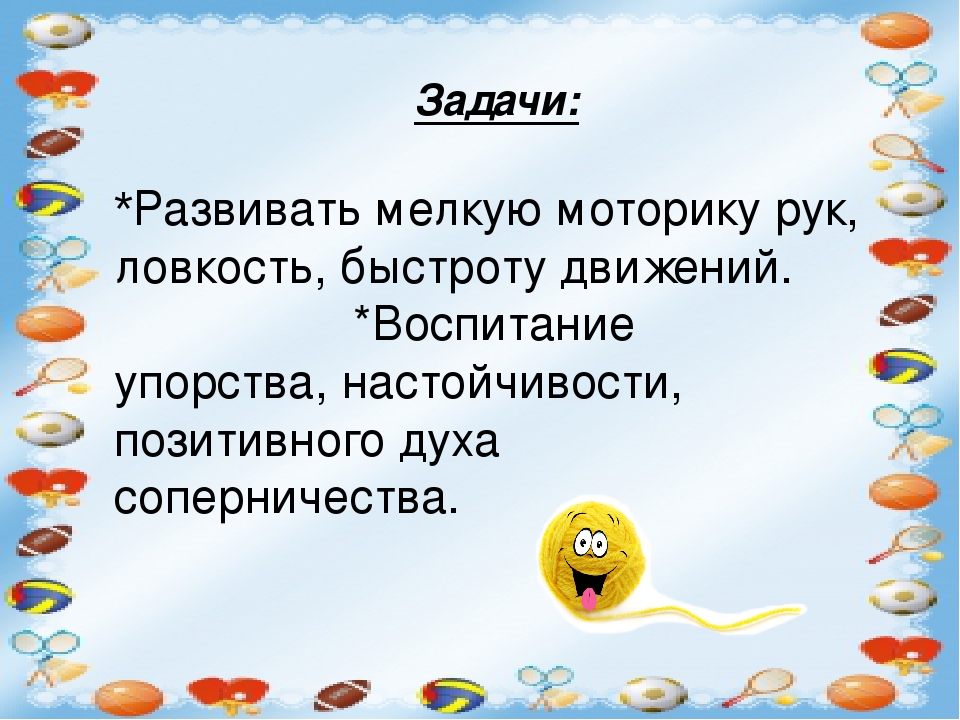 Задачи:

*Развивать мелкую моторику рук, ловкость, быстроту движений.

*Воспитание упорства, настойчивости, позитивного духа соперничества.